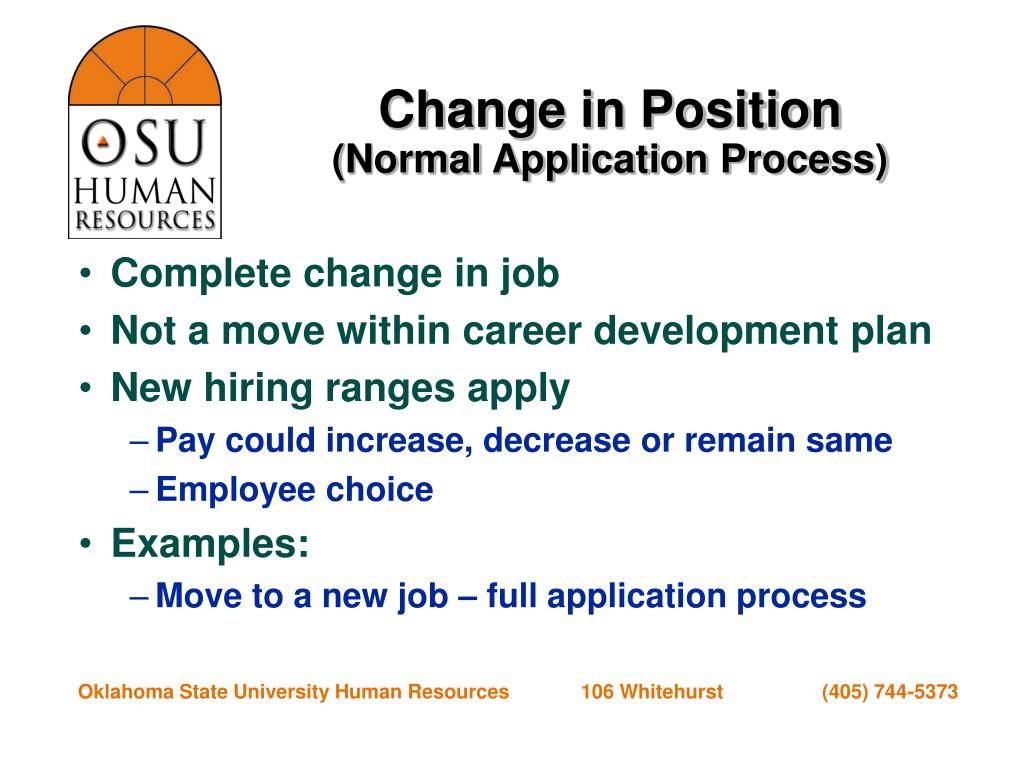 OSU
HUMAN
RESOURCES

Change in Position
(Normal Application Process)

• Complete change in job
• Not a move within career development plan
• New hiring ranges apply
– Pay could increase, decrease or remain same
– Employee choice
• Examples:
– Move to a new job – full application process

Oklahoma State University Human Resources 106 Whitehurst (405) 744-5373